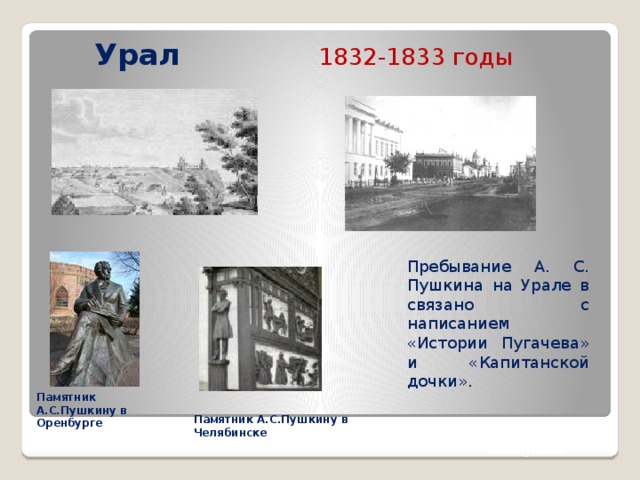 Урал

1832-1833 годы

Пребывание А. С. Пушкина на Урале в связано с написанием «Истории Пугачева» и «Капитанской дочки».

Памятник А.С.Пушкину в Оренбурге

Памятник А.С.Пушкину в Челябинске